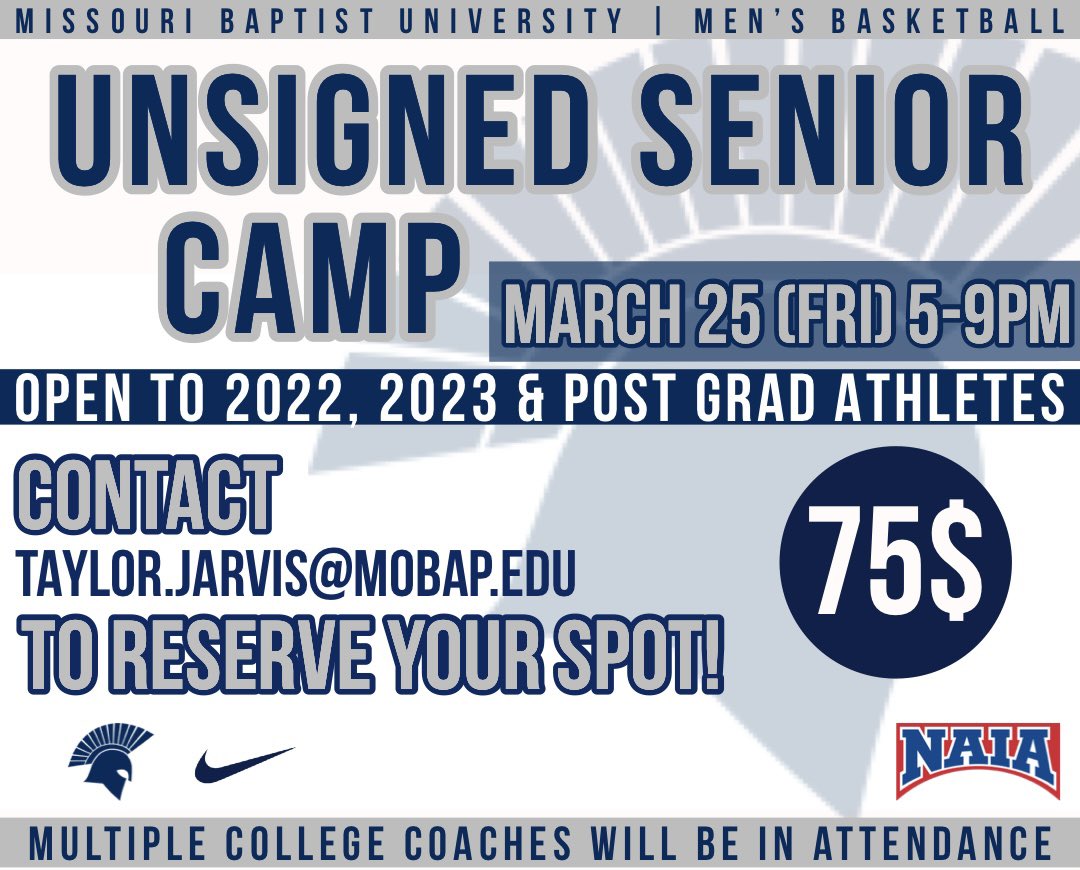 MISSOURI BAPTIST UNIVERSITY | MEN'S BASKETBALL

UNSIGNED SENIOR CAMP

MARCH 25 (FRI) 5-9PM

OPEN TO 2022, 2023 & POST GRAD ATHLETES

CONTACT
TAYLOR.JARVIS@MOBAP.EDU
TO RESERVE YOUR SPOT!

75$

NAIA

MULTIPLE COLLEGE COACHES WILL BE IN ATTENDANCE